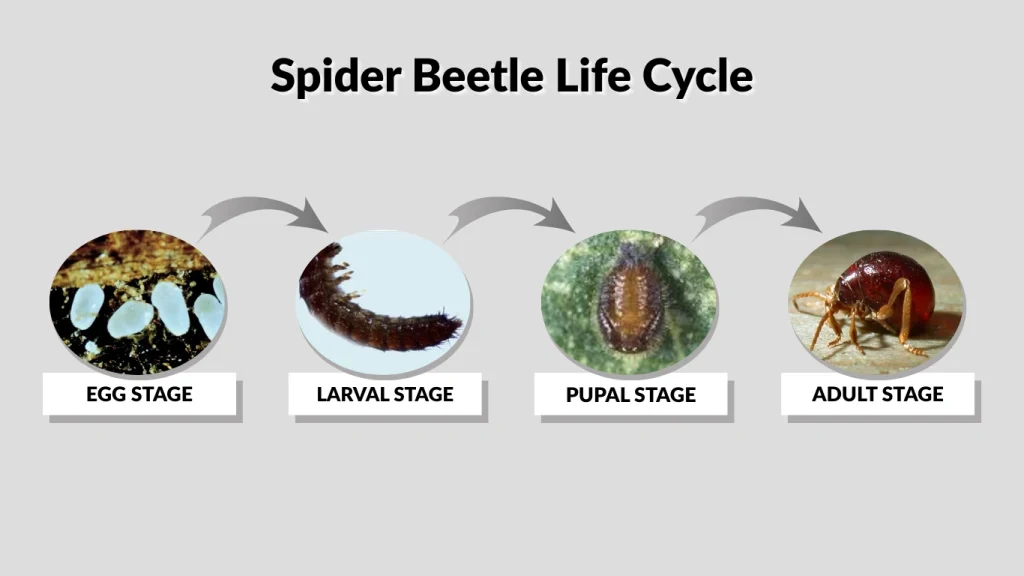 Spider Beetle Life Cycle

EGG STAGE

LARVAL STAGE

PUPAL STAGE

ADULT STAGE